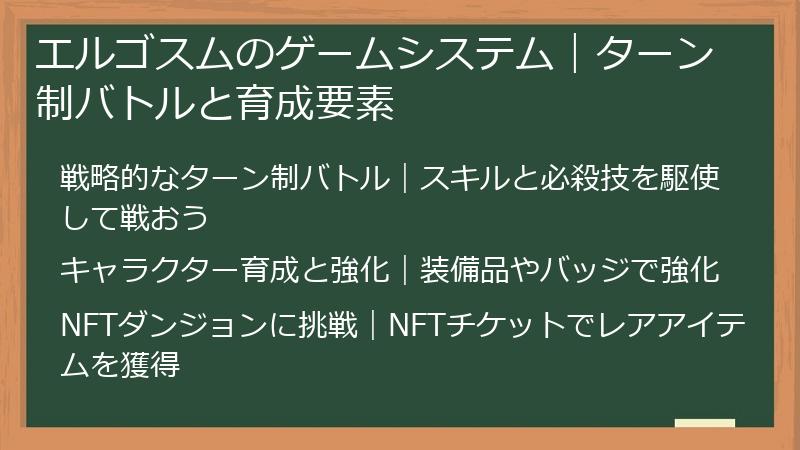 エルゴスムのゲームシステム｜ターン制バトルと育成要素

戦略的なターン制バトル｜スキルと必殺技を駆使して戦おう

キャラクター育成と強化｜装備品やバッジで強化

NFTダンジョンに挑戦｜NFTチケットでレアアイテムを獲得